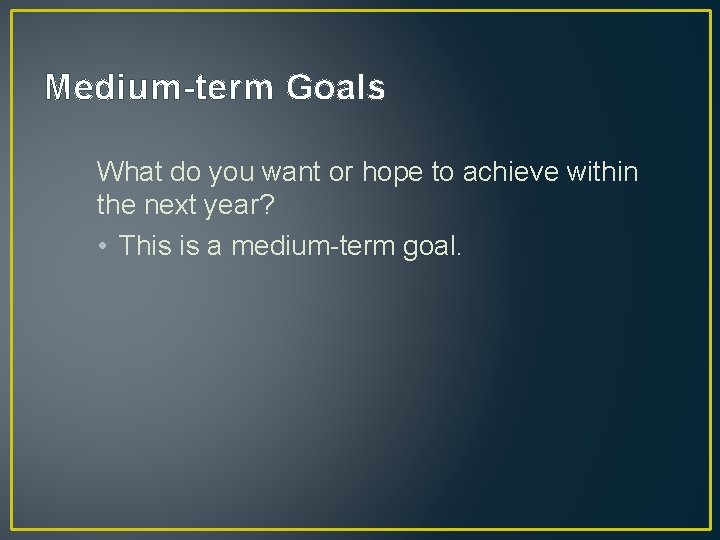 Medium-term Goals

What do you want or hope to achieve within the next year?

• This is a medium-term goal.